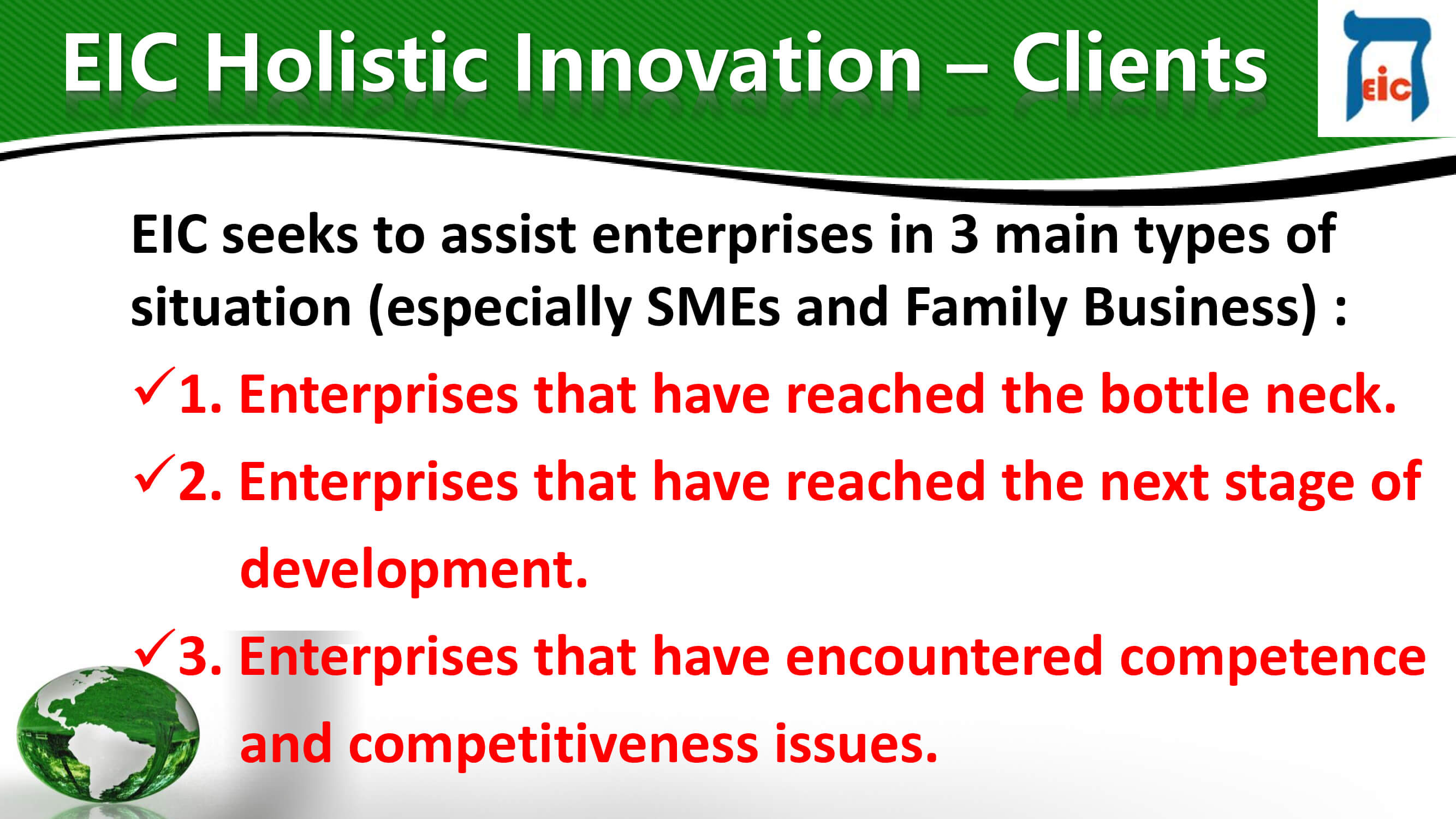 EIC Holistic Innovation – Clients

EIC

EIC seeks to assist enterprises in 3 main types of situation (especially SMEs and Family Business) :

✓1. Enterprises that have reached the bottle neck.

✓2. Enterprises that have reached the next stage of development.

✓3. Enterprises that have encountered competence and competitiveness issues.